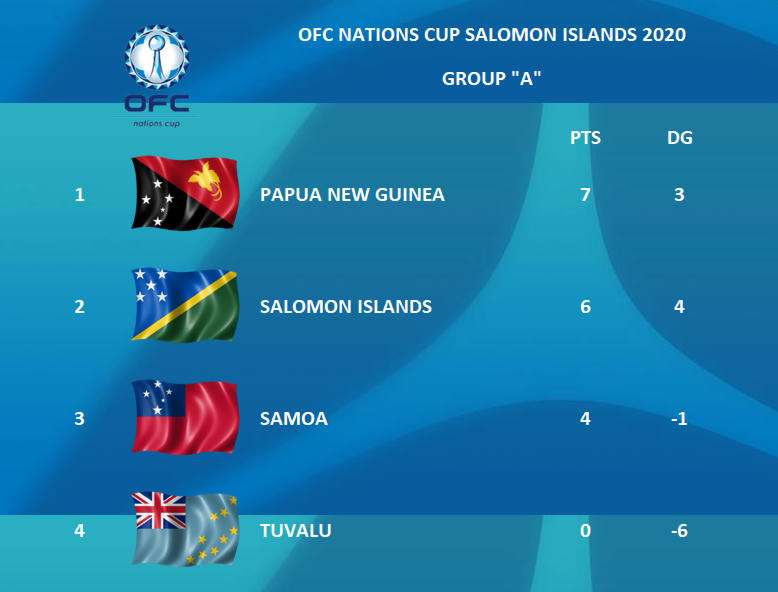 OFC
nations cup

OFC NATIONS CUP SALOMON ISLANDS 2020

GROUP "A"

| | | PTS | DG |
|---|---|---|---|
| 1 | PAPUA NEW GUINEA | 7 | 3 |
| 2 | SALOMON ISLANDS | 6 | 4 |
| 3 | SAMOA | 4 | -1 |
| 4 | TUVALU | 0 | -6 |